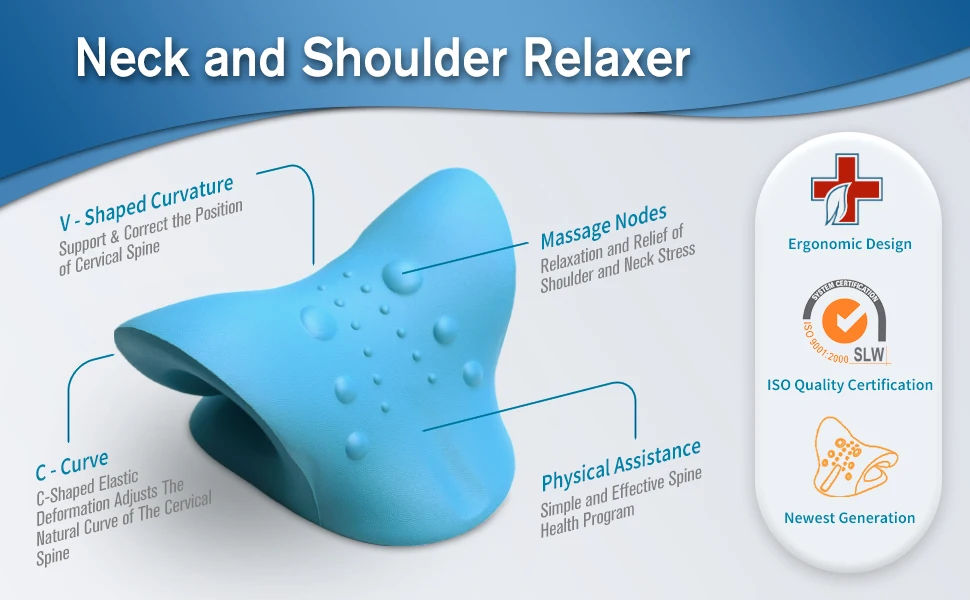 Neck and Shoulder Relaxer

V - Shaped Curvature
Support & Correct the Position of Cervical Spine

Massage Nodes
Relaxation and Relief of Shoulder and Neck Stress

C - Curve
C-Shaped Elastic Deformation Adjusts The Natural Curve of The Cervical Spine

Physical Assistance
Simple and Effective Spine Health Program

Ergonomic Design

SYSTEM CERTIFICATION
ISO 9001:2000
SLW

ISO Quality Certification

Newest Generation